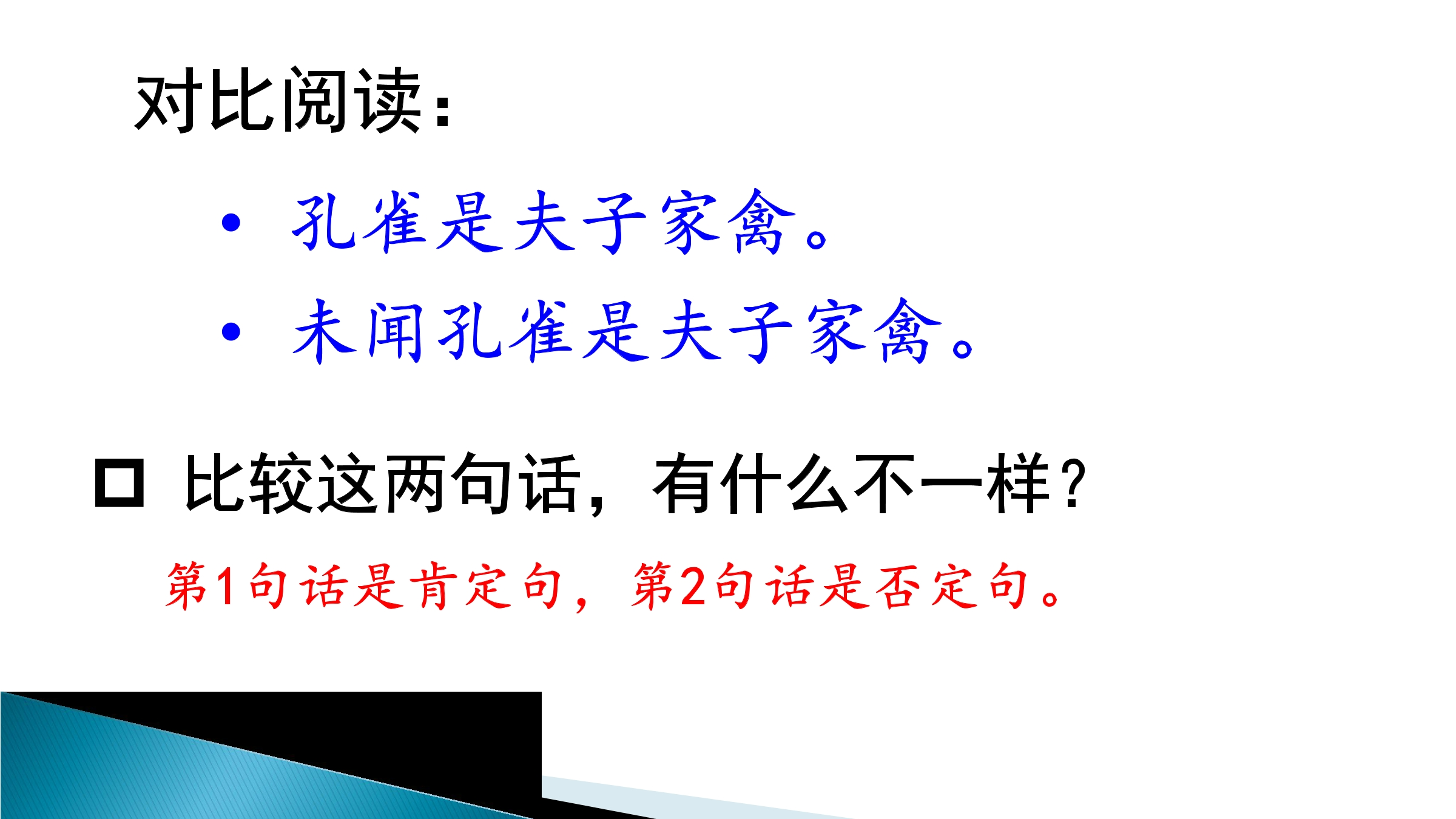 对比阅读：

• 孔雀是夫子家禽。
• 未闻孔雀是夫子家禽。

☐ 比较这两句话，有什么不一样？

第1句话是肯定句，第2句话是否定句。